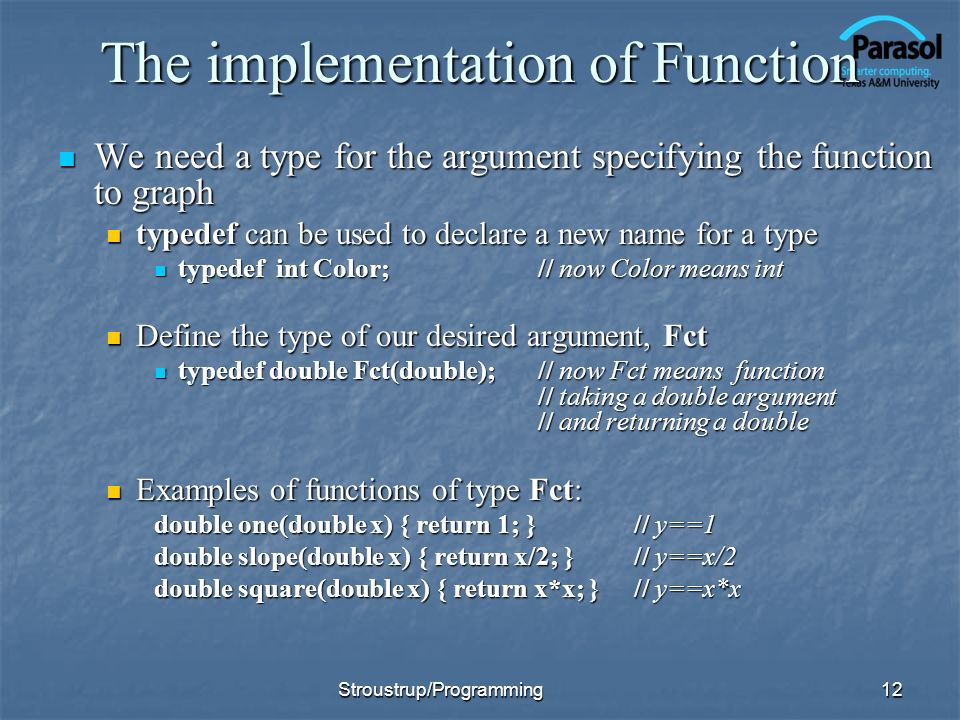 The implementation of Function

Parasol
Smarter computing.
Texas A&M University

We need a type for the argument specifying the function to graph

typedef can be used to declare a new name for a type

typedef int Color; // now Color means int

Define the type of our desired argument, Fct

typedef double Fct(double); // now Fct means function
// taking a double argument
// and returning a double

Examples of functions of type Fct:

double one(double x) { return 1; } // y==1
double slope(double x) { return x/2; } // y==x/2
double square(double x) { return x*x; } // y==x*x

Stroustrup/Programming

12